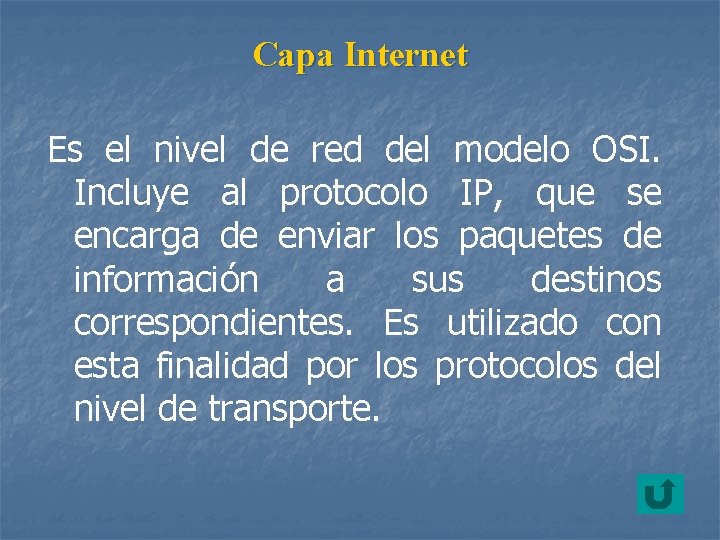 Capa Internet

Es el nivel de red del modelo OSI. Incluye al protocolo IP, que se encarga de enviar los paquetes de información a sus destinos correspondientes. Es utilizado con esta finalidad por los protocolos del nivel de transporte.